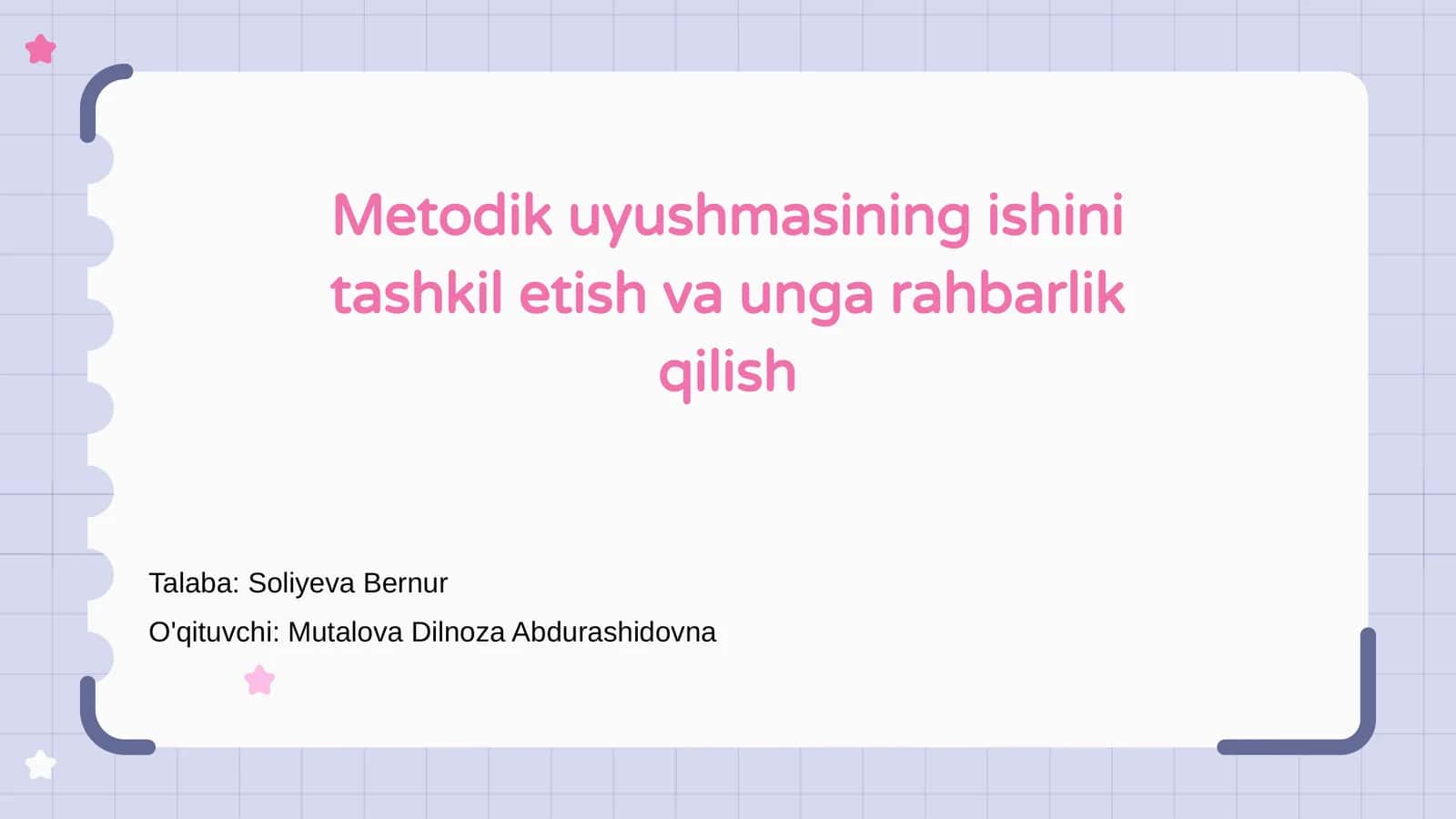 Metodik uyushmasining ishini tashkil etish va unga rahbarlik qilish

Talaba: Soliyeva Bernur

O'qituvchi: Mutalova Dilnoza Abdurashidovna